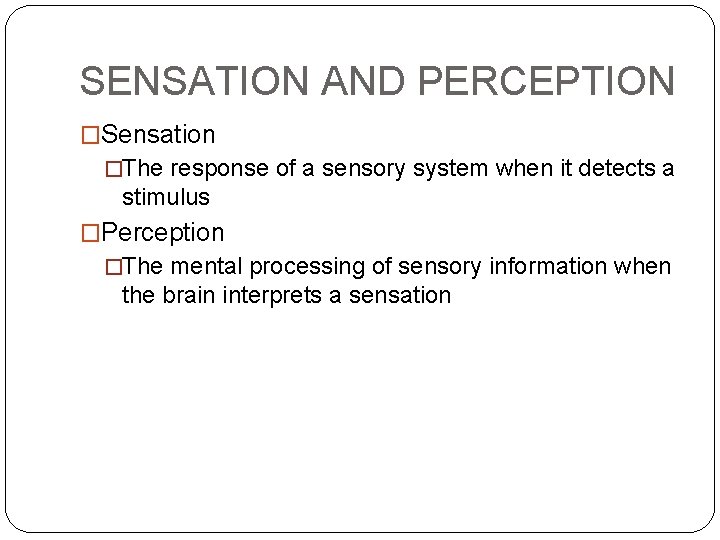 SENSATION AND PERCEPTION

□Sensation

□The response of a sensory system when it detects a stimulus

□Perception

□The mental processing of sensory information when the brain interprets a sensation